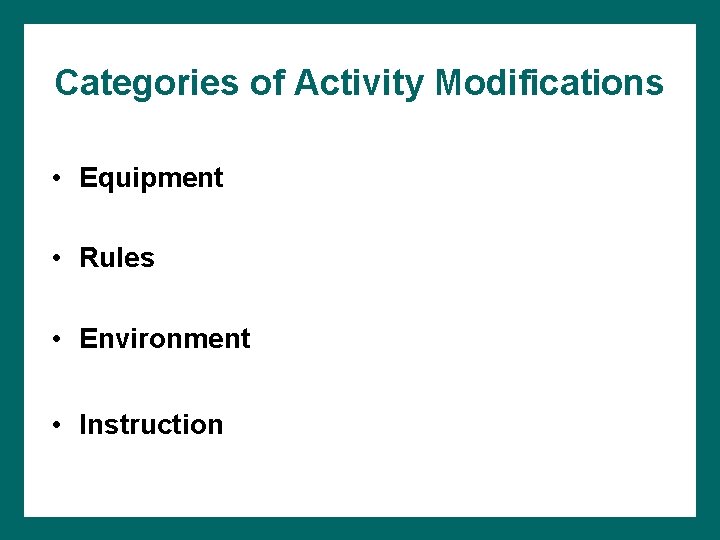 Categories of Activity Modifications

• Equipment

• Rules

• Environment

• Instruction